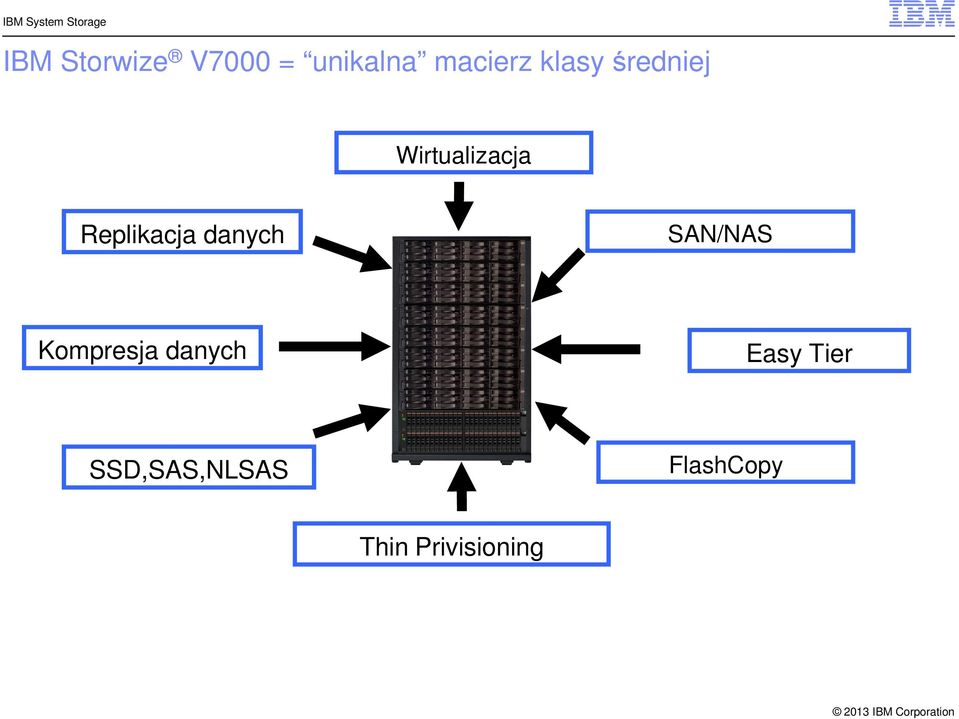 IBM System Storage

IBM

IBM Storwize® V7000 = “unikalna” macierz klasy średniej

Wirtualizacja

Replikacja danych

SAN/NAS

Kompresja danych

Easy Tier

SSD,SAS,NLSAS

FlashCopy

Thin Privisioning

© 2013 IBM Corporation